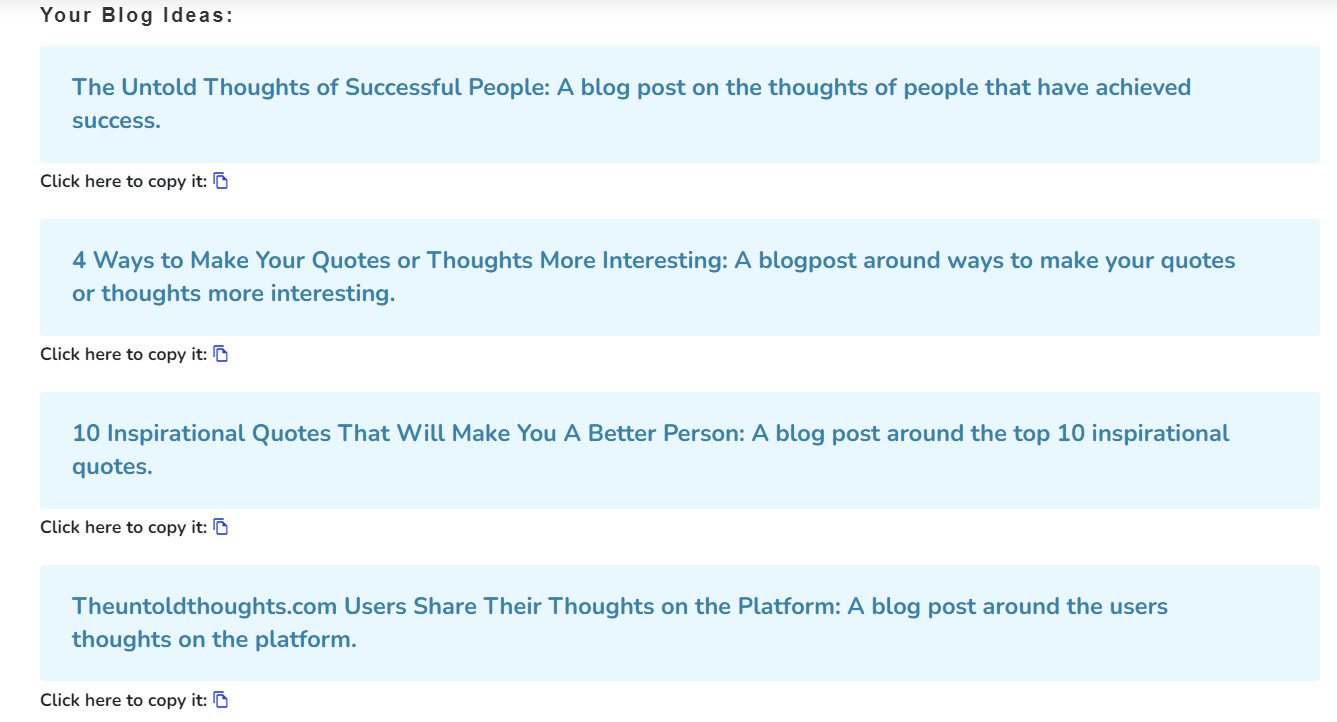 Your Blog Ideas:

The Untold Thoughts of Successful People: A blog post on the thoughts of people that have achieved success.

Click here to copy it:

4 Ways to Make Your Quotes or Thoughts More Interesting: A blogpost around ways to make your quotes or thoughts more interesting.

Click here to copy it:

10 Inspirational Quotes That Will Make You A Better Person: A blog post around the top 10 inspirational quotes.

Click here to copy it:

Theuntoldthoughts.com Users Share Their Thoughts on the Platform: A blog post around the users thoughts on the platform.

Click here to copy it: